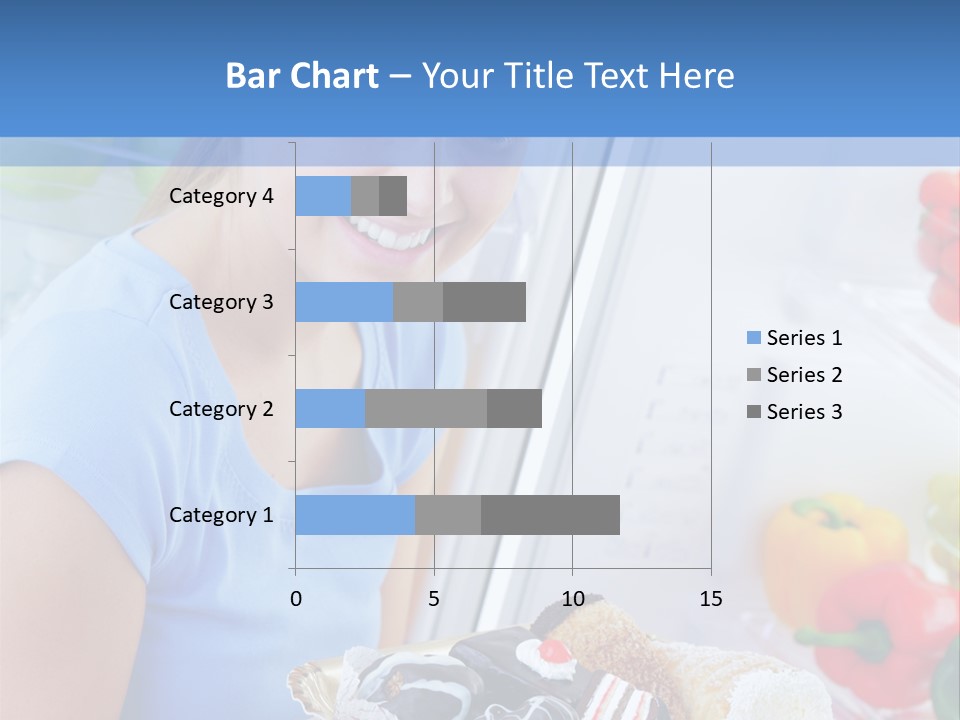 Bar Chart – Your Title Text Here

Category 4
Category 3
Category 2
Category 1

0
5
10
15

Series 1
Series 2
Series 3